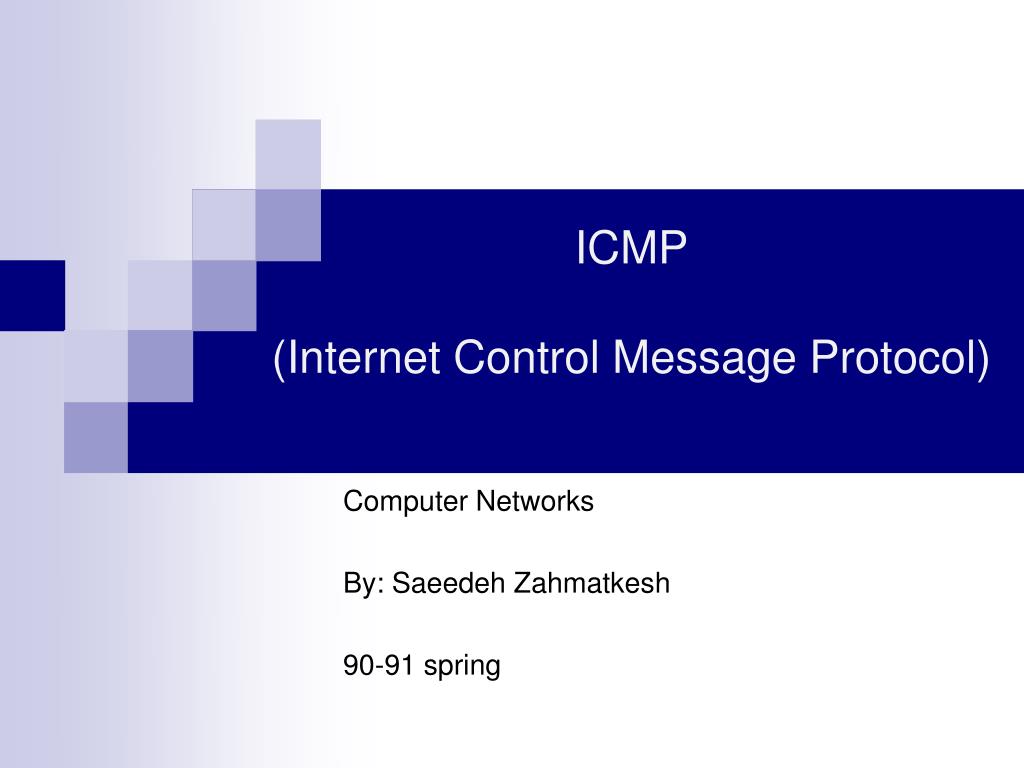 ICMP

(Internet Control Message Protocol)

Computer Networks

By: Saeedeh Zahmatkesh

90-91 spring